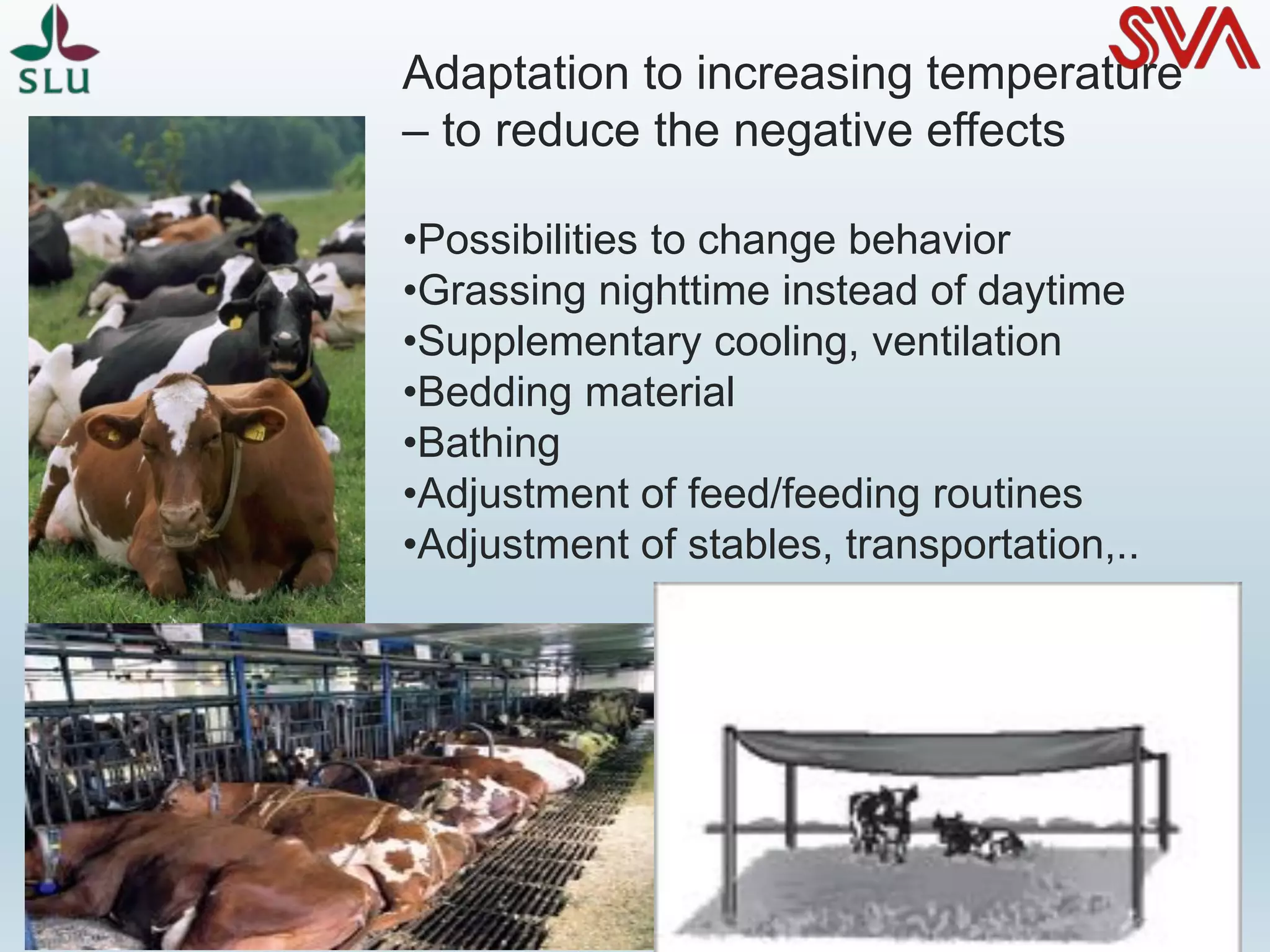 SLU

SVA

Adaptation to increasing temperature – to reduce the negative effects

•Possibilities to change behavior
•Grassing nighttime instead of daytime
•Supplementary cooling, ventilation
•Bedding material
•Bathing
•Adjustment of feed/feeding routines
•Adjustment of stables, transportation,..